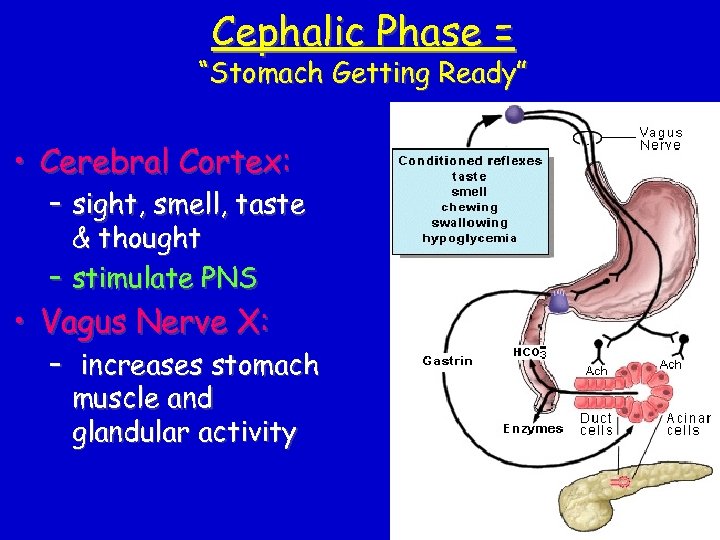 Cephalic Phase =
"Stomach Getting Ready"

• Cerebral Cortex:
– sight, smell, taste & thought
– stimulate PNS

• Vagus Nerve X:
– increases stomach muscle and glandular activity

Vagus Nerve

Conditioned reflexes
taste
smell
chewing
swallowing
hypoglycemia

Gastrin

$HCO_3^-$

Ach

Ach

Enzymes

Duct cells

Acinar cells